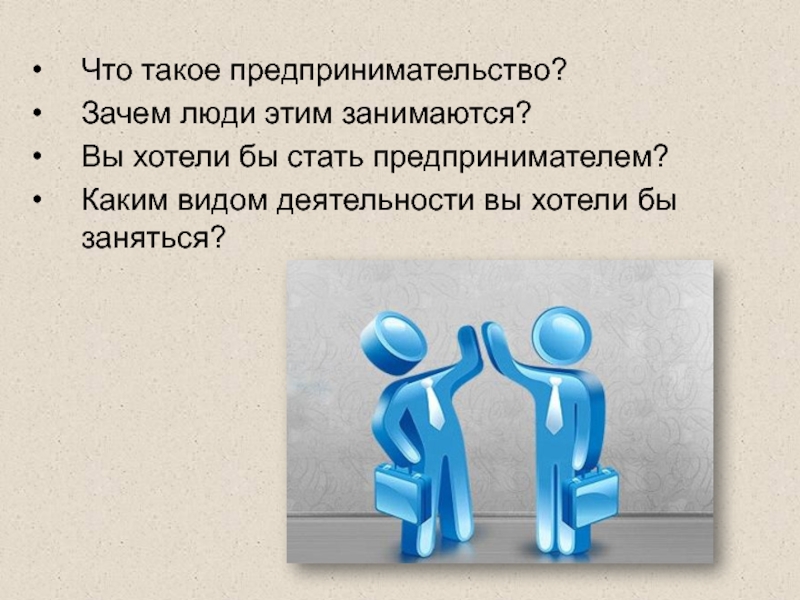 • Что такое предпринимательство?
• Зачем люди этим занимаются?
• Вы хотели бы стать предпринимателем?
• Каким видом деятельности вы хотели бы заняться?